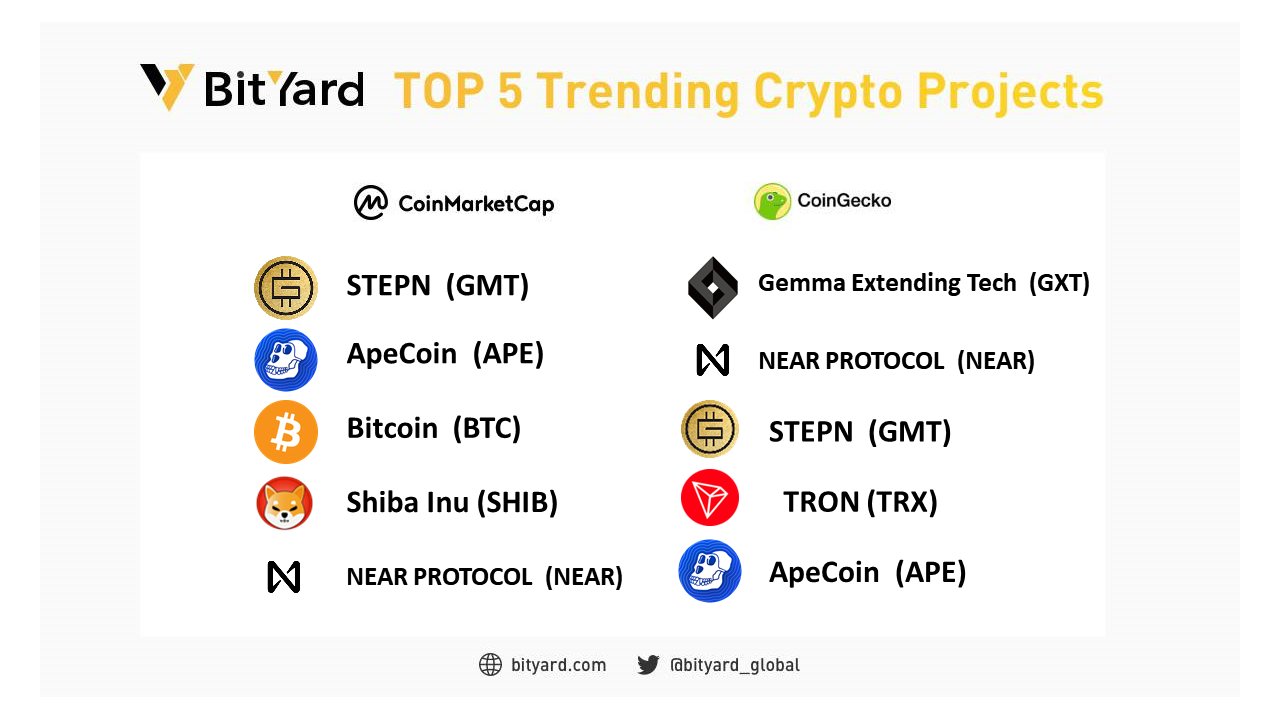 BitYard TOP 5 Trending Crypto Projects

CoinMarketCap

STEPN (GMT)
ApeCoin (APE)
Bitcoin (BTC)
Shiba Inu (SHIB)
NEAR PROTOCOL (NEAR)

CoinGecko

Gemma Extending Tech (GXT)
NEAR PROTOCOL (NEAR)
STEPN (GMT)
TRON (TRX)
ApeCoin (APE)

bityard.com @bityard_global